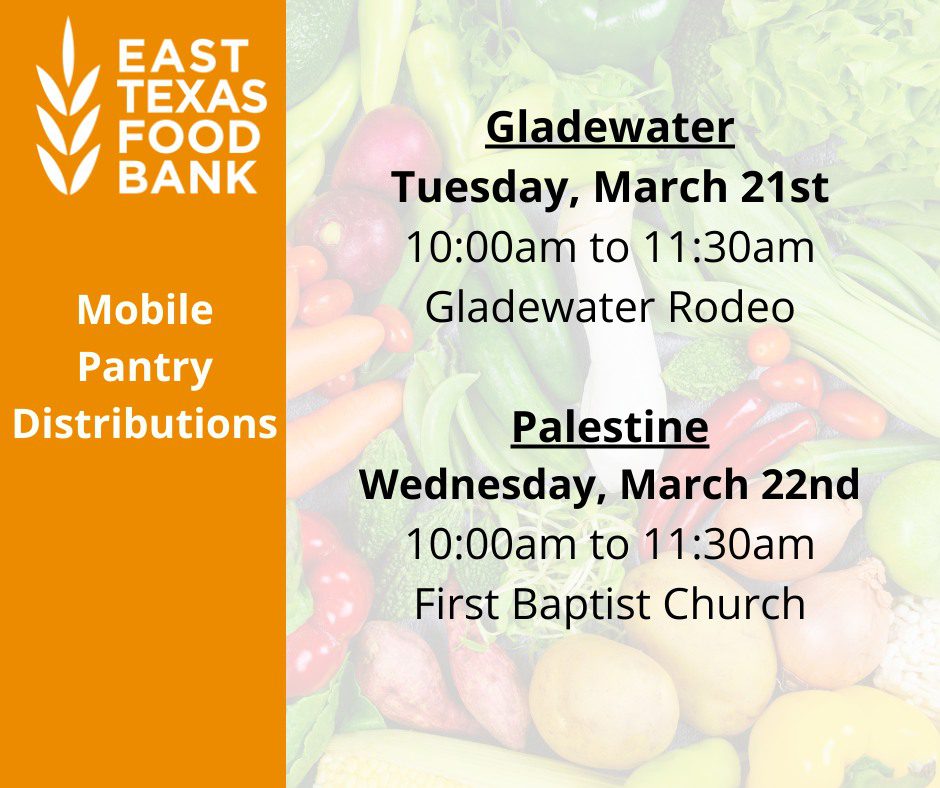 EAST TEXAS FOOD BANK

Mobile Pantry Distributions

Gladewater
Tuesday, March 21st
10:00am to 11:30am
Gladewater Rodeo

Palestine
Wednesday, March 22nd
10:00am to 11:30am
First Baptist Church